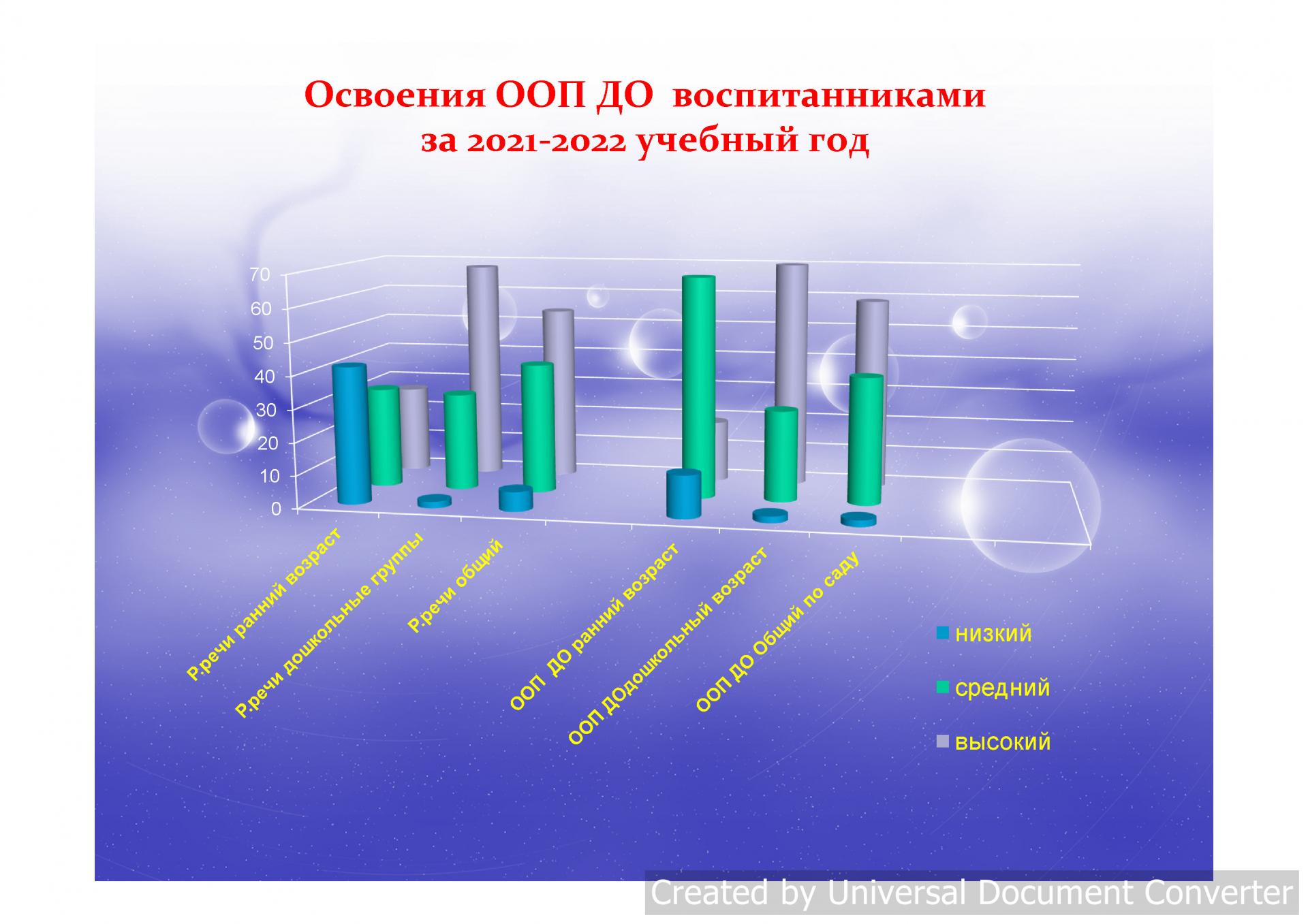 Освоения ООП ДО воспитанниками за 2021-2022 учебный год

70
60
50
40
30
20
10
0

Р.речи ранний возраст
Р.речи дошкольные группы
Р.речи общий
ООП ДО ранний возраст
ООП ДОдошкольный возраст
ООП ДО Общий по саду

низкий
средний
высокий

Created by Universal Document Converter